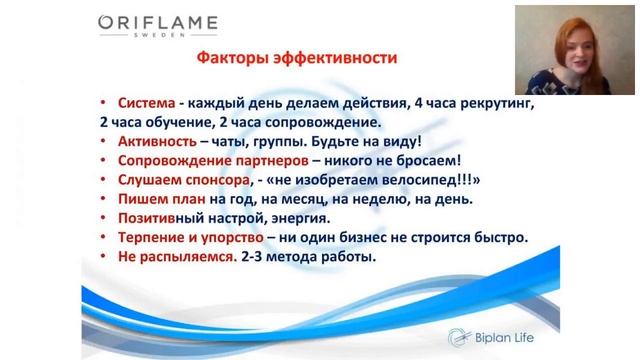 ORIFLAME
SWEDEN

Факторы эффективности

• Система - каждый день делаем действия, 4 часа рекрутинг, 2 часа обучение, 2 часа сопровождение.
• Активность – чаты, группы. Будьте на виду!
• Сопровождение партнеров – никого не бросаем!
• Слушаем спонсора, - «не изобретаем велосипед!!!»
• Пишем план на год, на месяц, на неделю, на день.
• Позитивный настрой, энергия.
• Терпение и упорство – ни один бизнес не строится быстро.
• Не распыляемся. 2-3 метода работы.

Biplan Life